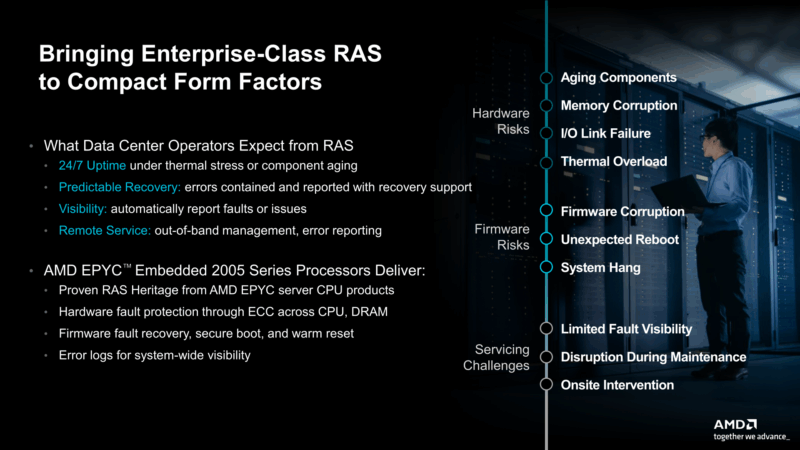 Bringing Enterprise-Class RAS to Compact Form Factors

• What Data Center Operators Expect from RAS
• 24/7 Uptime under thermal stress or component aging
• Predictable Recovery: errors contained and reported with recovery support
• Visibility: automatically report faults or issues
• Remote Service: out-of-band management, error reporting

• AMD EPYC™ Embedded 2005 Series Processors Deliver:
• Proven RAS Heritage from AMD EPYC server CPU products
• Hardware fault protection through ECC across CPU, DRAM
• Firmware fault recovery, secure boot, and warm reset
• Error logs for system-wide visibility

Hardware Risks
Aging Components
Memory Corruption
I/O Link Failure
Thermal Overload

Firmware Risks
Firmware Corruption
Unexpected Reboot
System Hang

Servicing Challenges
Limited Fault Visibility
Disruption During Maintenance
Onsite Intervention

AMD
together we advance_